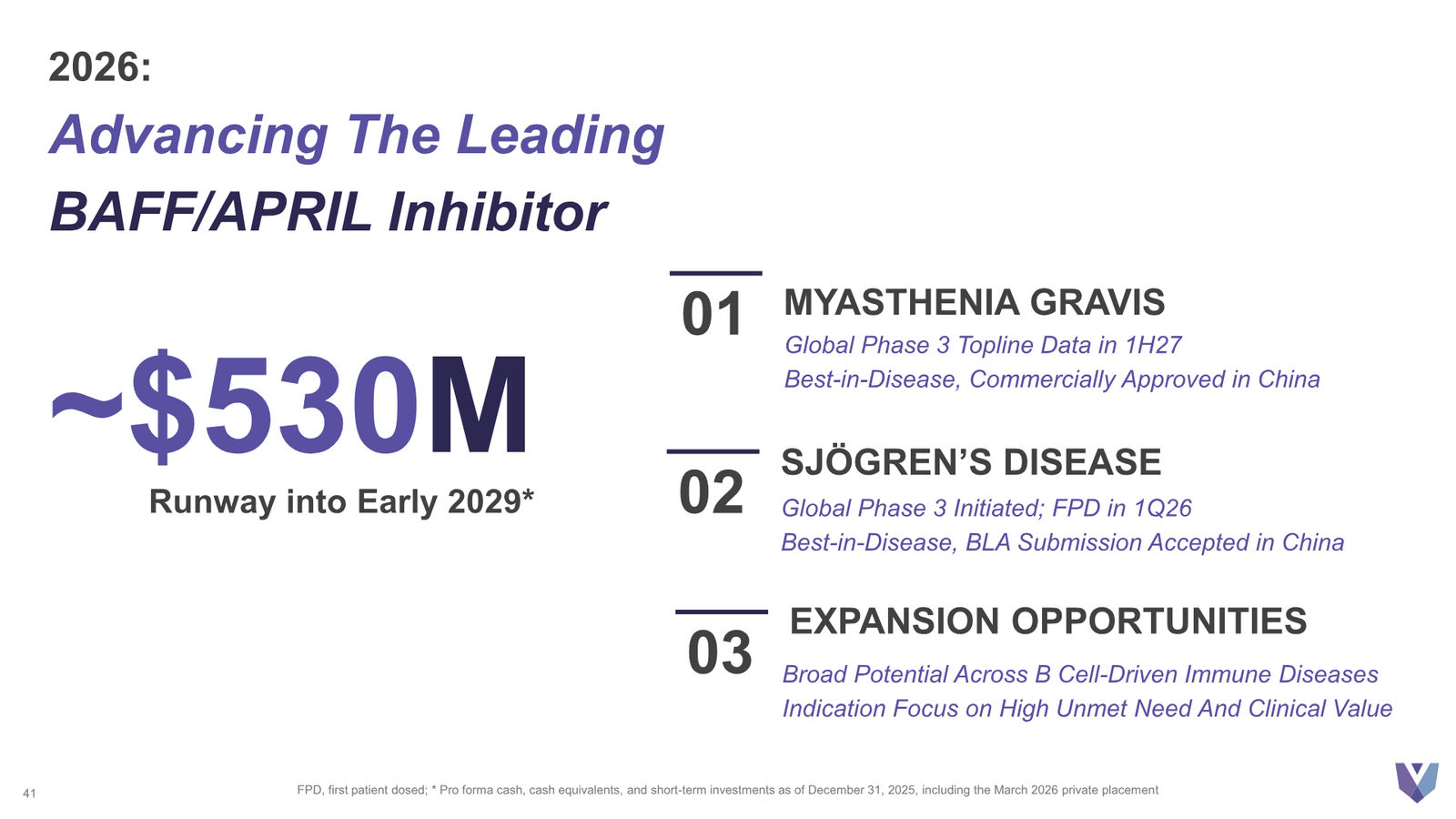 2026:

Advancing The Leading

BAFF/APRIL Inhibitor

~$530M

Runway into Early 2029*

01 MYASTHENIA GRAVIS

Global Phase 3 Topline Data in 1H27

Best-in-Disease, Commercially Approved in China

02 SJÖGREN'S DISEASE

Global Phase 3 Initiated; FPD in 1Q26

Best-in-Disease, BLA Submission Accepted in China

03 EXPANSION OPPORTUNITIES

Broad Potential Across B Cell-Driven Immune Diseases

Indication Focus on High Unmet Need And Clinical Value

41

FPD, first patient dosed; * Pro forma cash, cash equivalents, and short-term investments as of December 31, 2025, including the March 2026 private placement